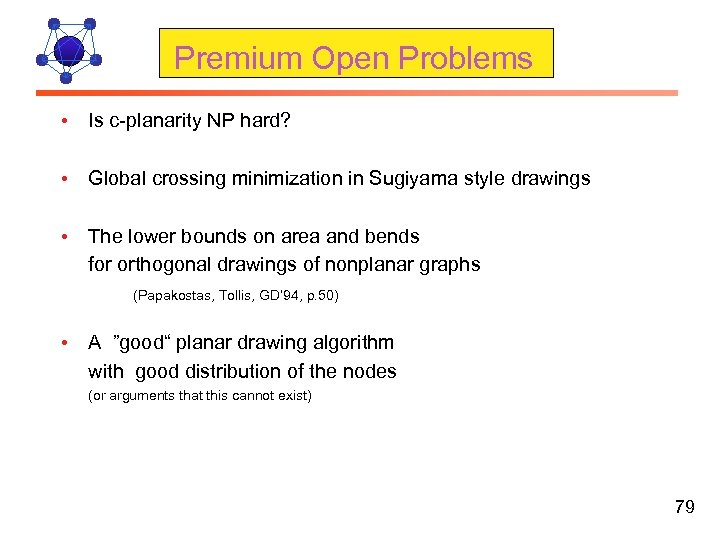 Premium Open Problems

• Is c-planarity NP hard?

• Global crossing minimization in Sugiyama style drawings

• The lower bounds on area and bends for orthogonal drawings of nonplanar graphs
(Papakostas, Tollis, GD'94, p.50)

• A ”good“ planar drawing algorithm with good distribution of the nodes
(or arguments that this cannot exist)

79